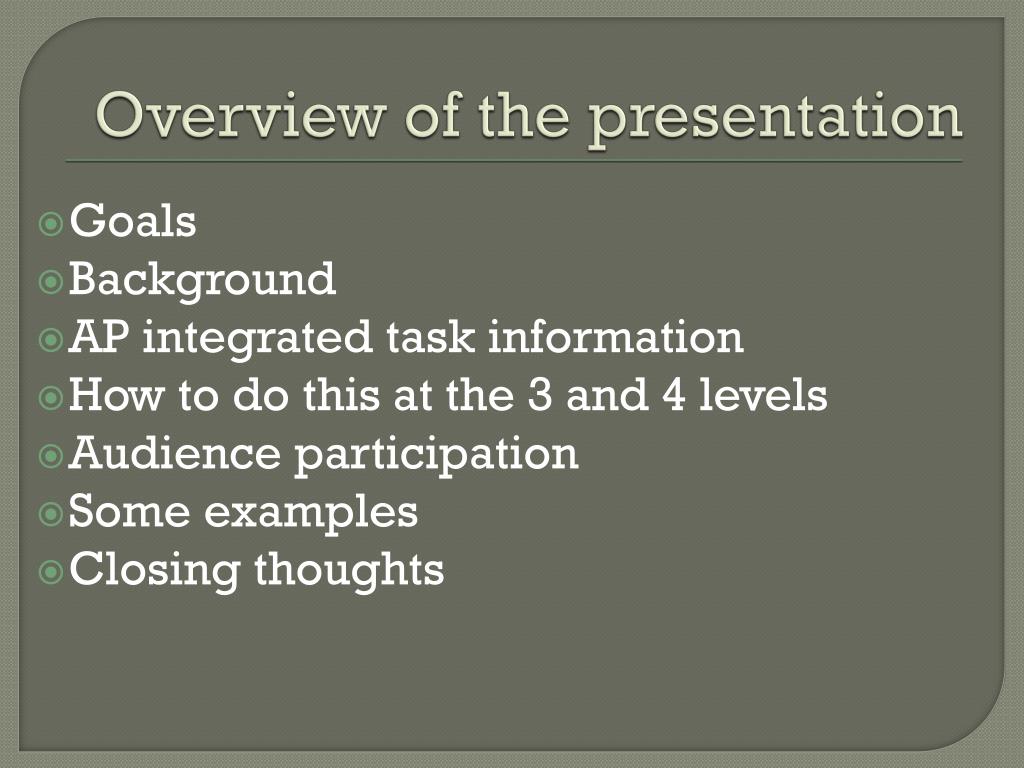 Overview of the presentation

Goals
Background
AP integrated task information
How to do this at the 3 and 4 levels
Audience participation
Some examples
Closing thoughts